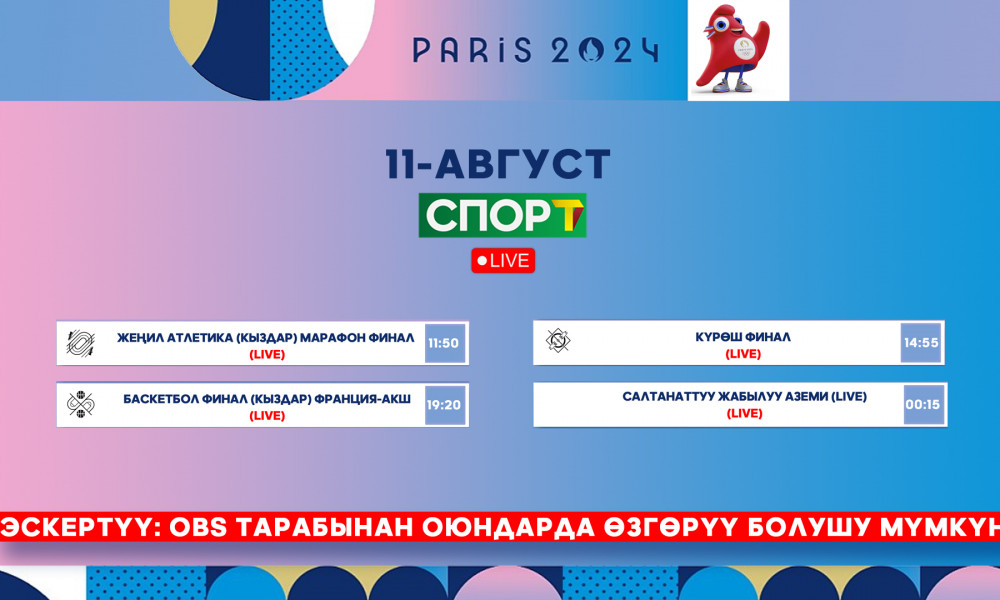 PARIS 2024

11-АВГУСТ

СПОРТ

LIVE

ЖЕҢИЛ АТЛЕТИКА (КЫЗДАР) МАРАФОН ФИНАЛ (LIVE) 11:50

БАСКЕТБОЛ ФИНАЛ (КЫЗДАР) ФРАНЦИЯ-АКШ (LIVE) 19:20

КҮРӨШ ФИНАЛ (LIVE) 14:55

САЛТАНАТТУУ ЖАБЫЛУУ АЗЕМИ (LIVE) (LIVE) 00:15

ЭСКЕРТҮҮ: OBS ТАРАБЫНАН ОЮНДАРДА ӨЗГӨРҮҮ БОЛУШУ МҮМКҮН